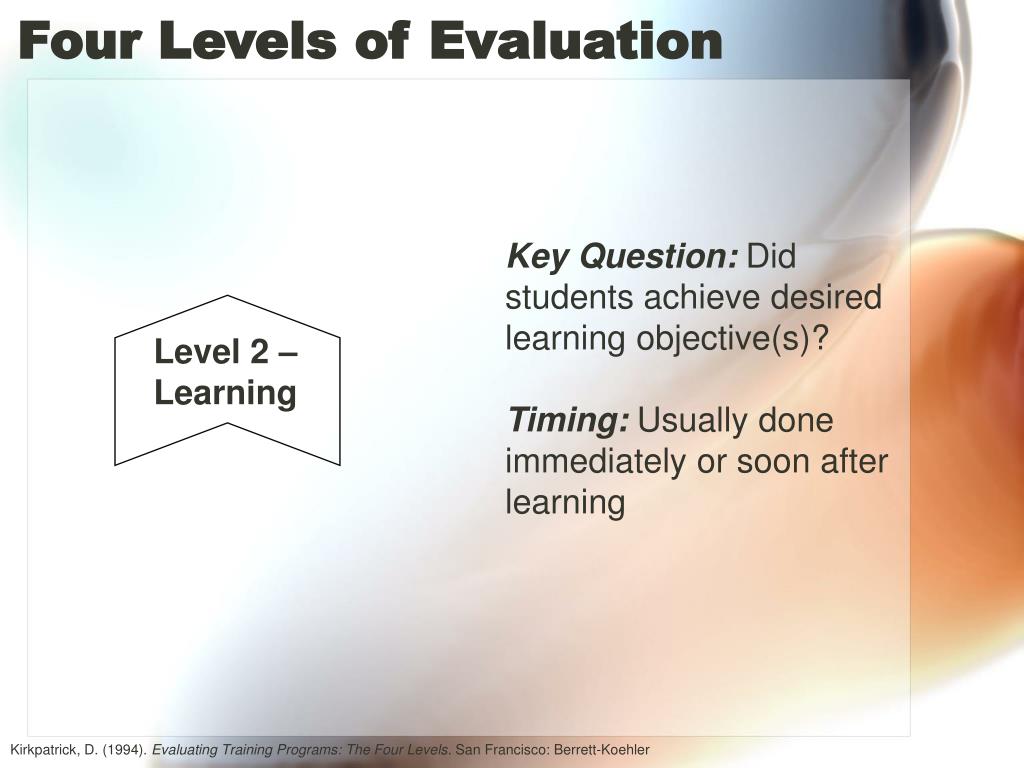 Four Levels of Evaluation

Level 2 – Learning

Key Question: Did students achieve desired learning objective(s)?

Timing: Usually done immediately or soon after learning

Kirkpatrick, D. (1994). Evaluating Training Programs: The Four Levels. San Francisco: Berrett-Koehler